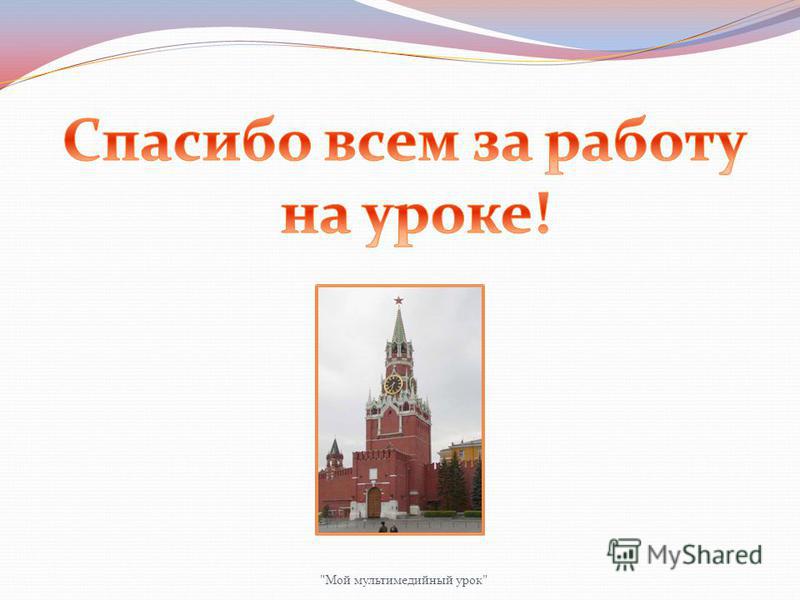 Спасибо всем за работу на уроке!

MyShared

"Мой мультимедийный урок"